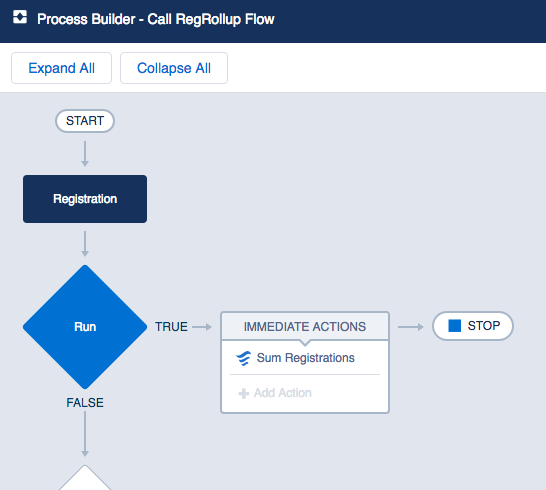 Process Builder - Call RegRollup Flow

Expand All

Collapse All

START

Registration

Run

TRUE

IMMEDIATE ACTIONS

Sum Registrations

Add Action

STOP

FALSE